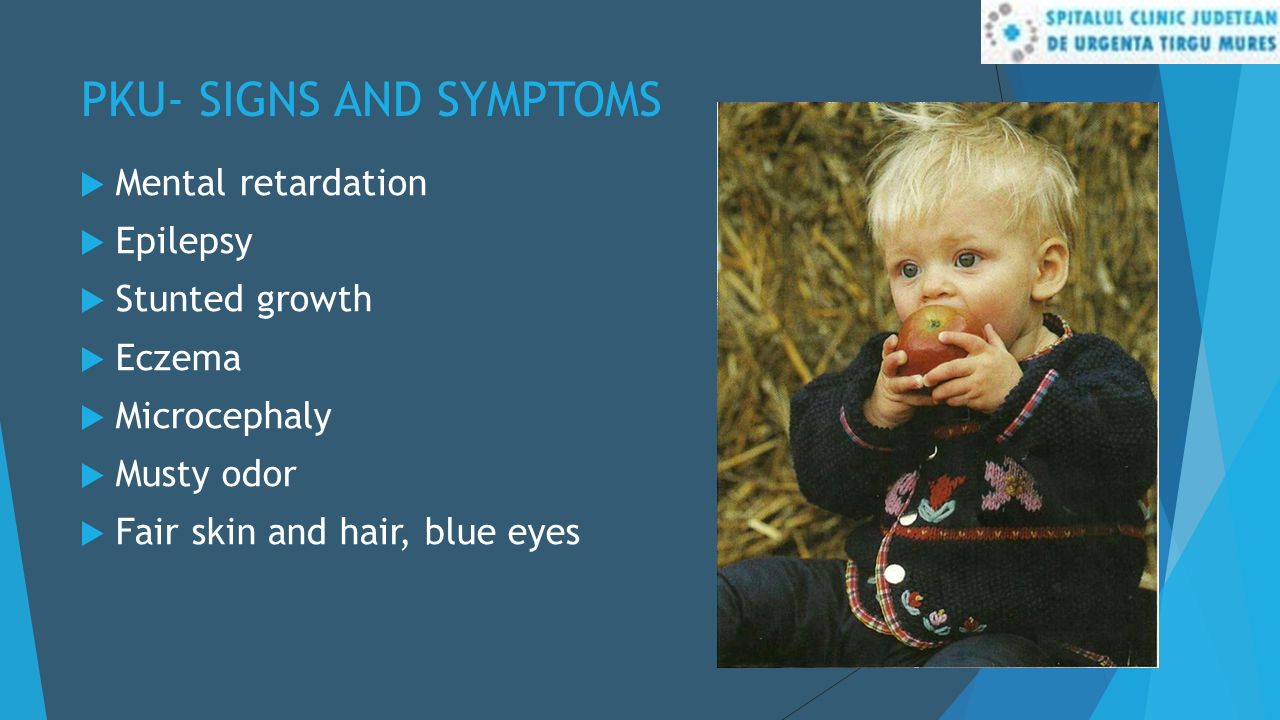 SPITALUL CLINIC JUDETEAN
DE URGENTA TIRGU MURES

PKU- SIGNS AND SYMPTOMS

Mental retardation
Epilepsy
Stunted growth
Eczema
Microcephaly
Musty odor
Fair skin and hair, blue eyes